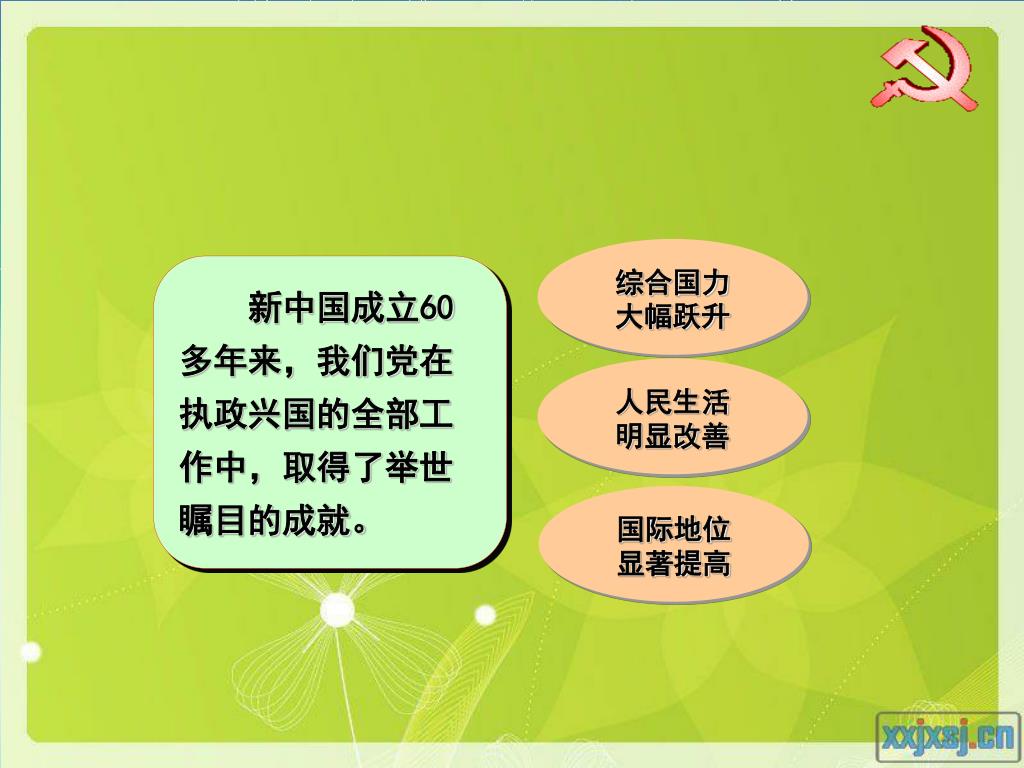 新中国成立60多年来，我们党在执政兴国的全部工作中，取得了举世瞩目的成就。

综合国力大幅跃升

人民生活明显改善

国际地位显著提高

xxjxsj.cn